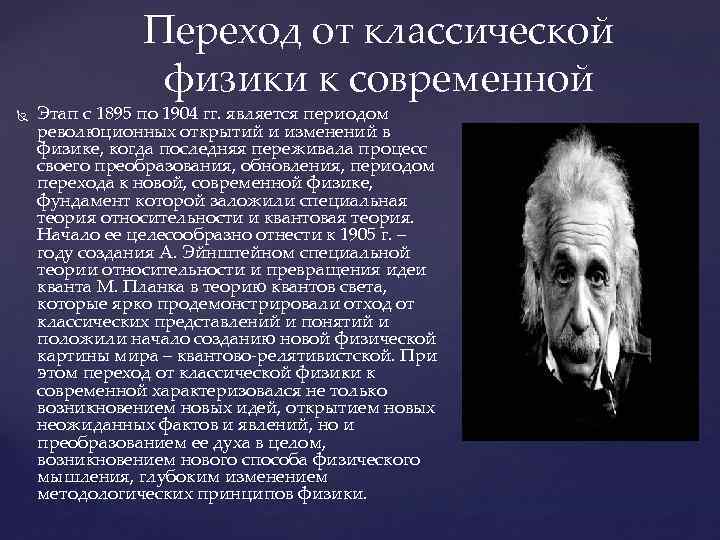 Переход от классической физики к современной

Этап с 1895 по 1904 гг. является периодом революционных открытий и изменений в физике, когда последняя переживала процесс своего преобразования, обновления, периодом перехода к новой, современной физике, фундамент которой заложили специальная теория относительности и квантовая теория. Начало ее целесообразно отнести к 1905 г. – году создания А. Эйнштейном специальной теории относительности и превращения идеи кванта М. Планка в теорию квантов света, которые ярко продемонстрировали отход от классических представлений и понятий и положили начало созданию новой физической картины мира – квантово-релятивистской. При этом переход от классической физики к современной характеризовался не только возникновением новых идей, открытием новых неожиданных фактов и явлений, но и преобразованием ее духа в целом, возникновением нового способа физического мышления, глубоким изменением методологических принципов физики.